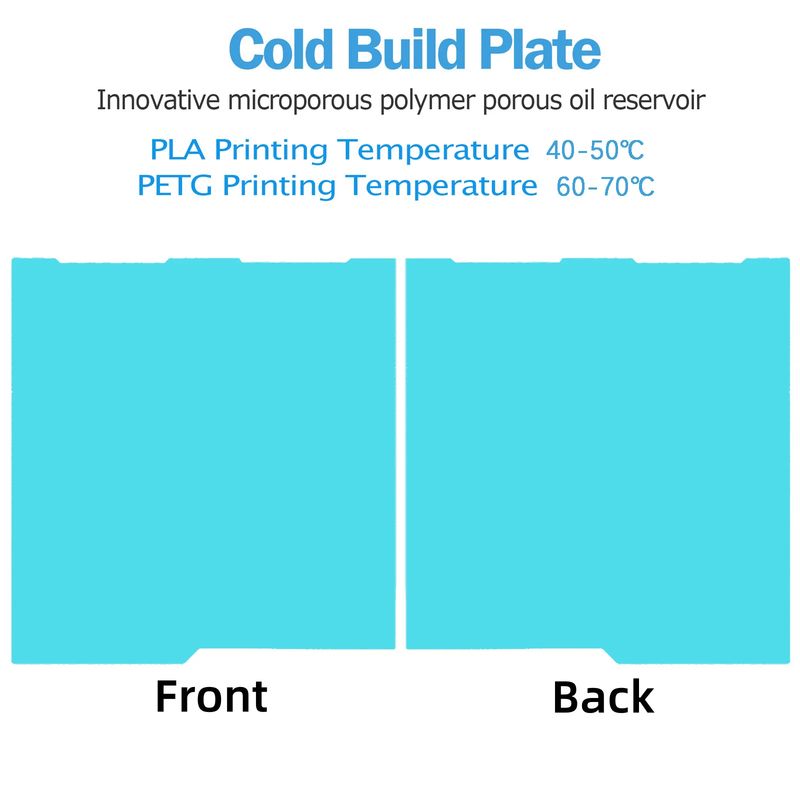 Cold Build Plate

Innovative microporous polymer porous oil reservoir

PLA Printing Temperature 40-50℃
PETG Printing Temperature 60-70℃

Front

Back